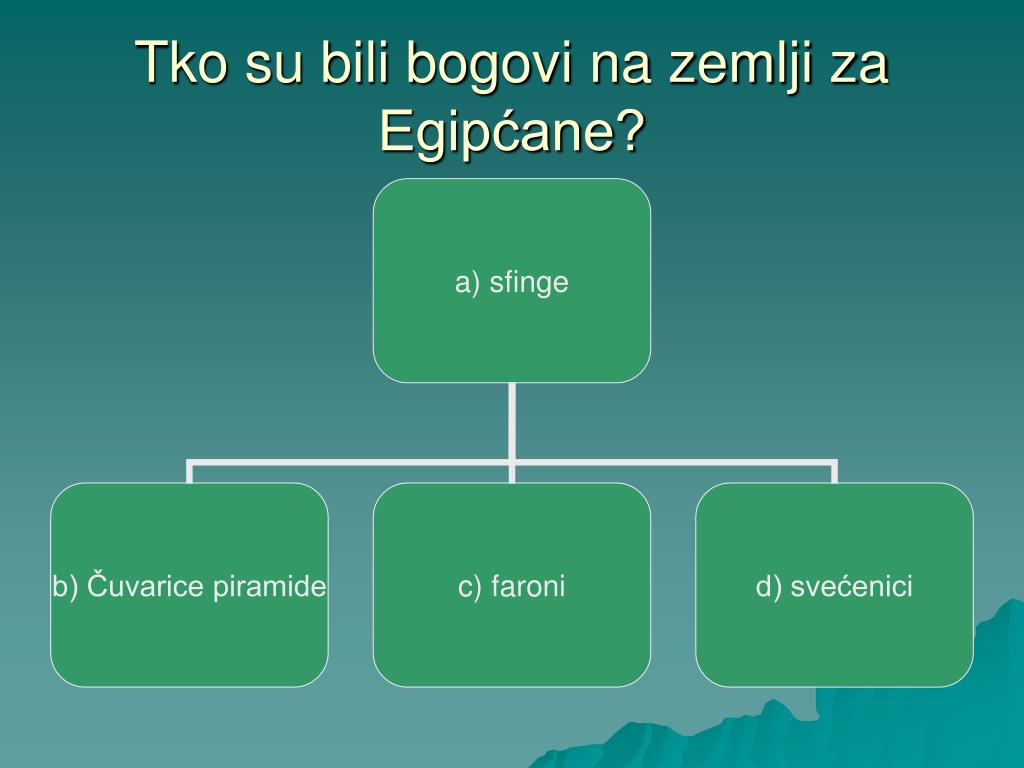 Tko su bili bogovi na zemlji za Egipćane?

a) sfinge

b) Čuvarice piramide

c) faroni

d) svećenici